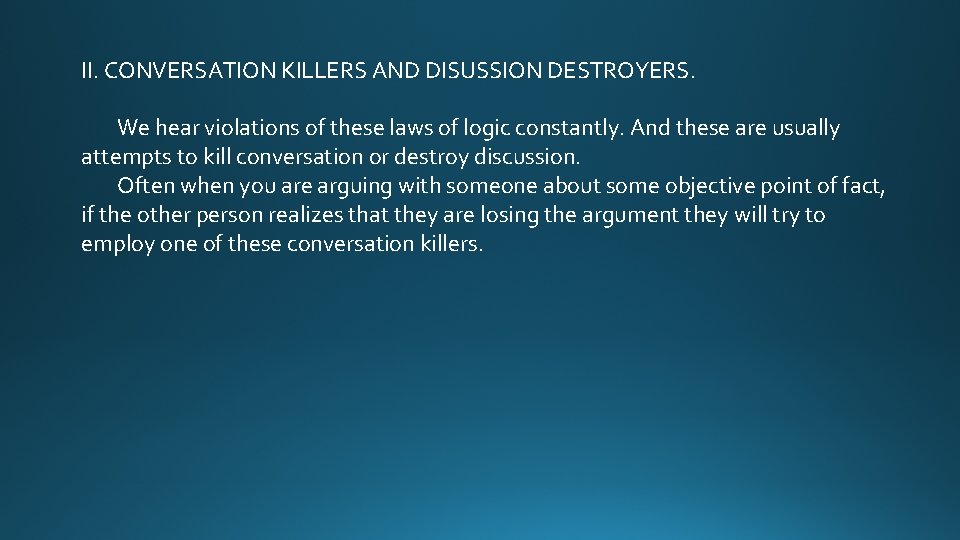 II. CONVERSATION KILLERS AND DISUSSION DESTROYERS.

We hear violations of these laws of logic constantly. And these are usually attempts to kill conversation or destroy discussion.

Often when you are arguing with someone about some objective point of fact, if the other person realizes that they are losing the argument they will try to employ one of these conversation killers.